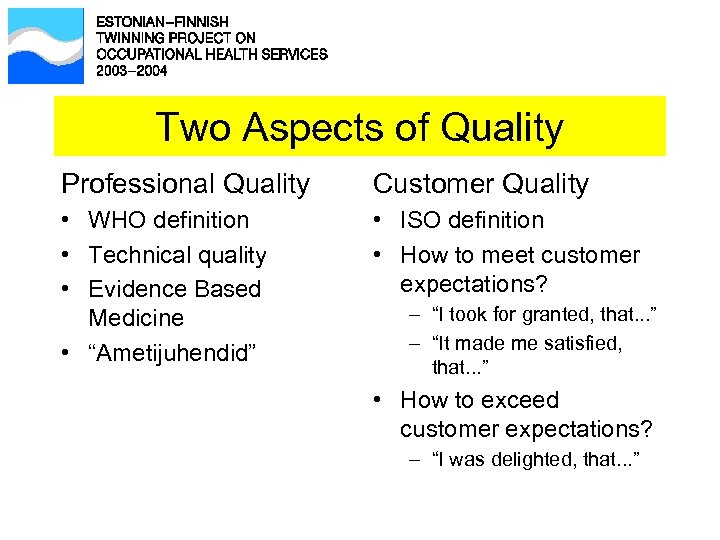 ESTONIAN–FINNISH
TWINNING PROJECT ON
OCCUPATIONAL HEALTH SERVICES
2003–2004

Two Aspects of Quality

Professional Quality
• WHO definition
• Technical quality
• Evidence Based Medicine
• “Ametijuhendid”

Customer Quality
• ISO definition
• How to meet customer expectations?
– “I took for granted, that...”
– “It made me satisfied, that...”
• How to exceed customer expectations?
– “I was delighted, that...”